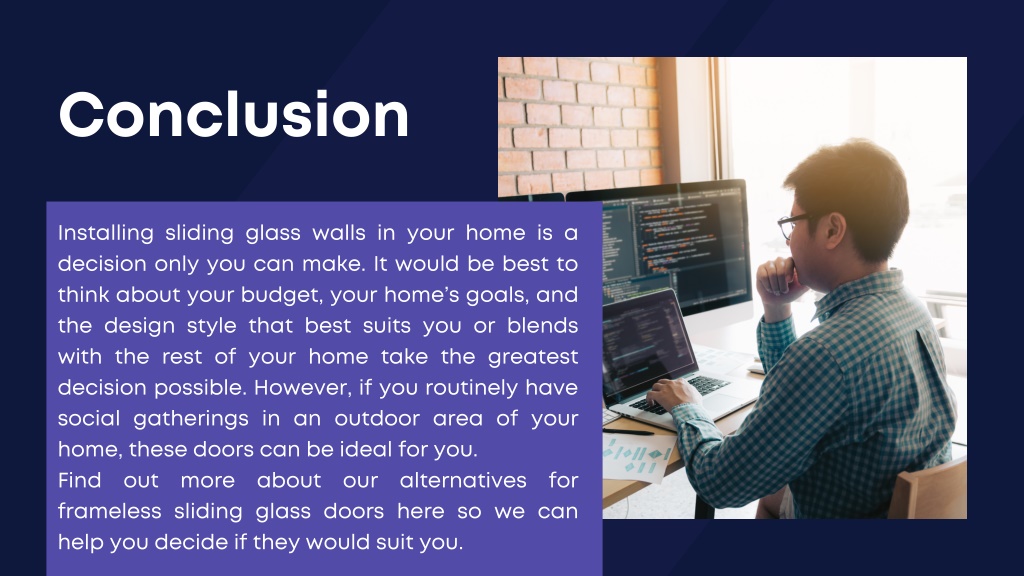 Conclusion

Installing sliding glass walls in your home is a decision only you can make. It would be best to think about your budget, your home's goals, and the design style that best suits you or blends with the rest of your home take the greatest decision possible. However, if you routinely have social gatherings in an outdoor area of your home, these doors can be ideal for you.
Find out more about our alternatives for frameless sliding glass doors here so we can help you decide if they would suit you.